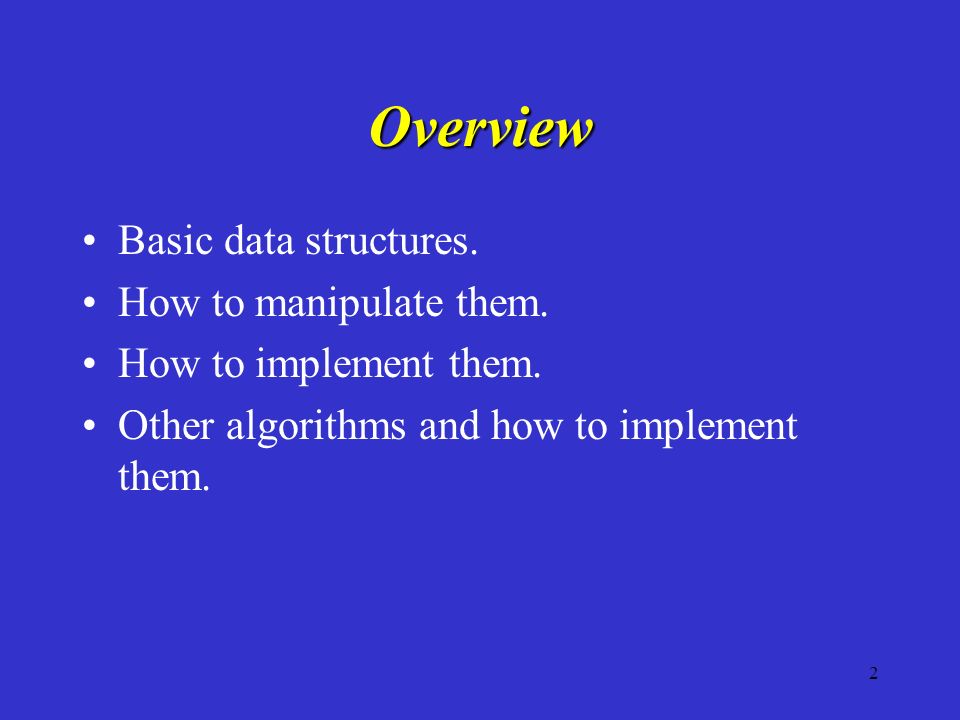 Overview

• Basic data structures.
• How to manipulate them.
• How to implement them.
• Other algorithms and how to implement them.

2